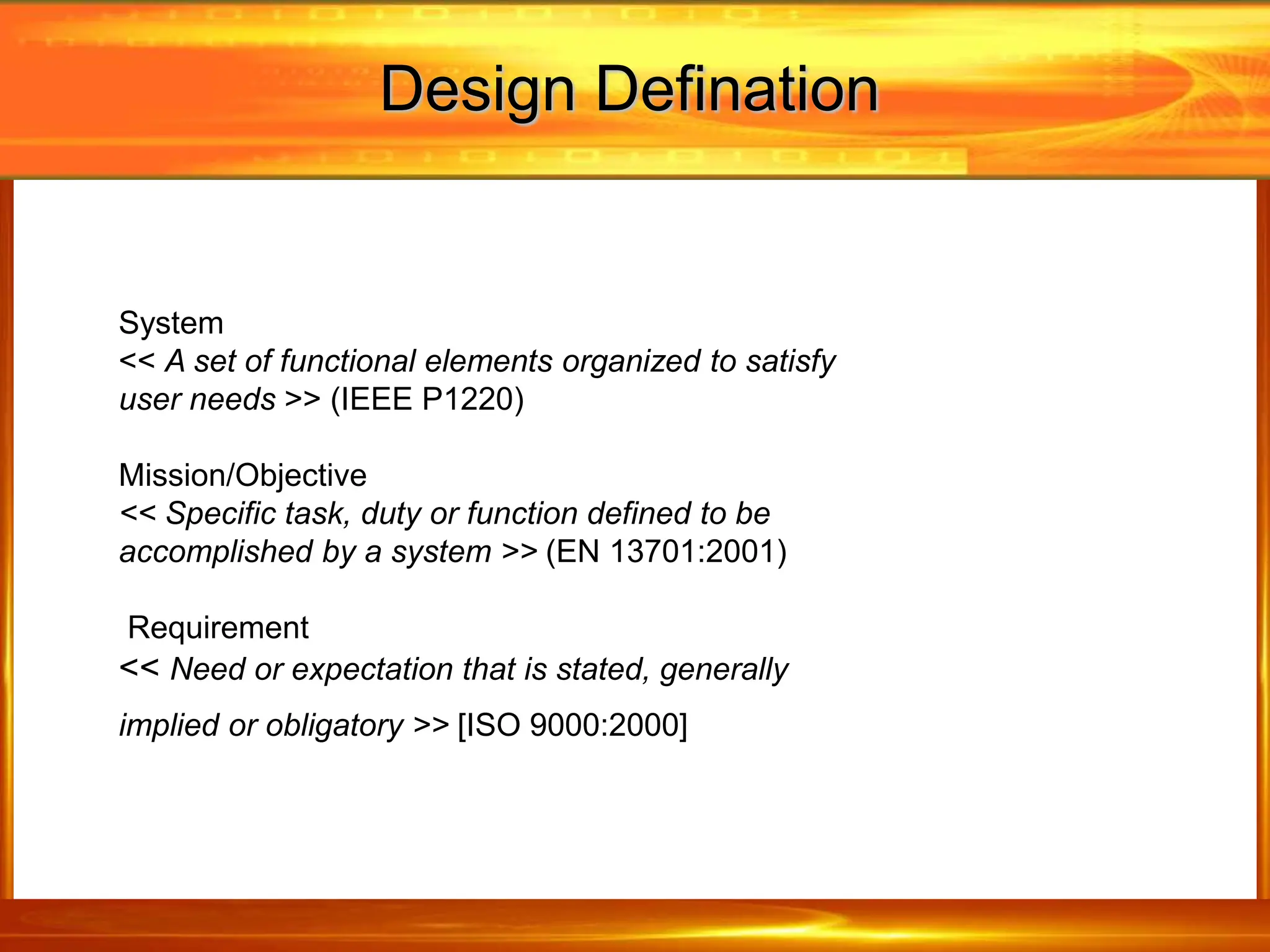 Design Defination

System
<< A set of functional elements organized to satisfy user needs >> (IEEE P1220)

Mission/Objective
<< Specific task, duty or function defined to be accomplished by a system >> (EN 13701:2001)

Requirement
<< Need or expectation that is stated, generally implied or obligatory >> [ISO 9000:2000]